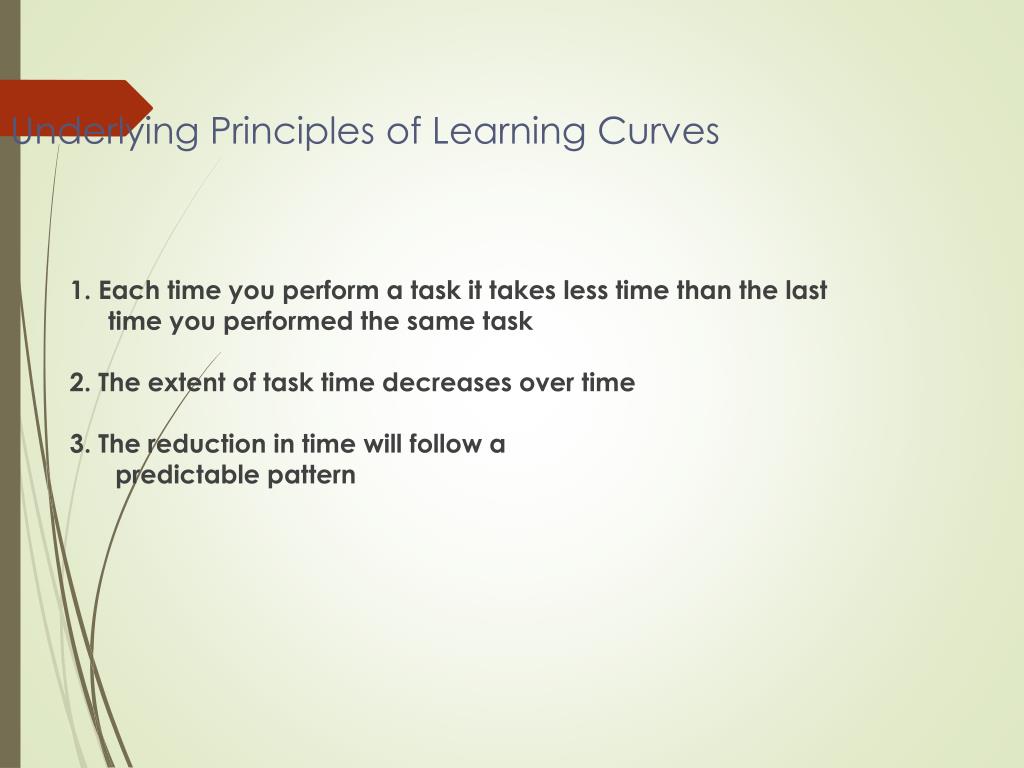 Underlying Principles of Learning Curves

1. Each time you perform a task it takes less time than the last time you performed the same task

2. The extent of task time decreases over time

3. The reduction in time will follow a predictable pattern